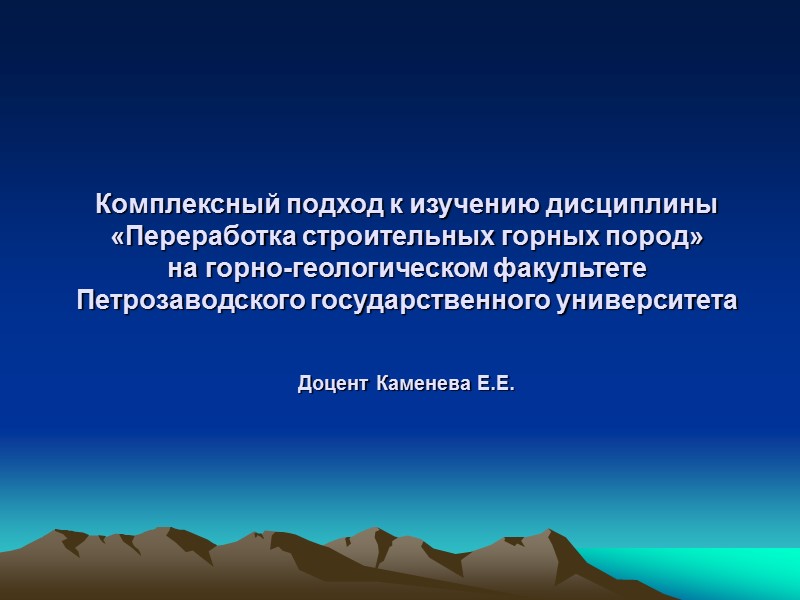 Комплексный подход к изучению дисциплины «Переработка строительных горных пород» на горно-геологическом факультете Петрозаводского государственного университета

Доцент Каменева Е.Е.